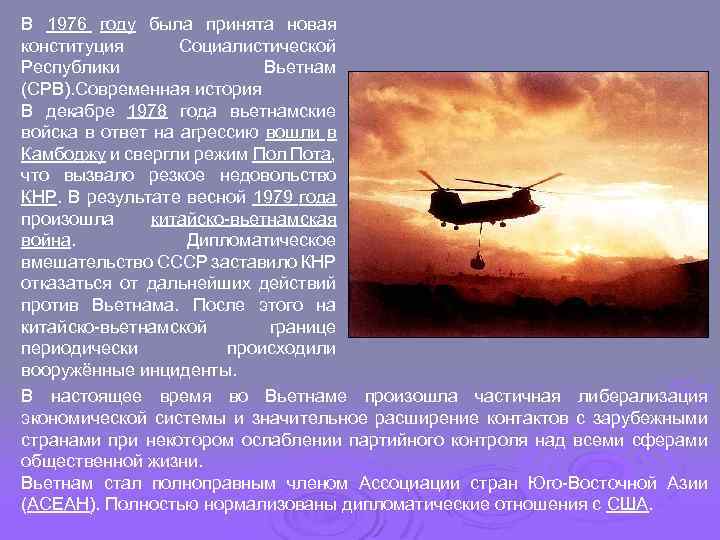 В 1976 году была принята новая конституция Социалистической Республики Вьетнам (СРВ).Современная история

В декабре 1978 года вьетнамские войска в ответ на агрессию вошли в Камбоджу и свергли режим Пол Пота, что вызвало резкое недовольство КНР. В результате весной 1979 года произошла китайско-вьетнамская война. Дипломатическое вмешательство СССР заставило КНР отказаться от дальнейших действий против Вьетнама. После этого на китайско-вьетнамской границе периодически происходили вооружённые инциденты.

В настоящее время во Вьетнаме произошла частичная либерализация экономической системы и значительное расширение контактов с зарубежными странами при некотором ослаблении партийного контроля над всеми сферами общественной жизни.

Вьетнам стал полноправным членом Ассоциации стран Юго-Восточной Азии (АСЕАН). Полностью нормализованы дипломатические отношения с США.